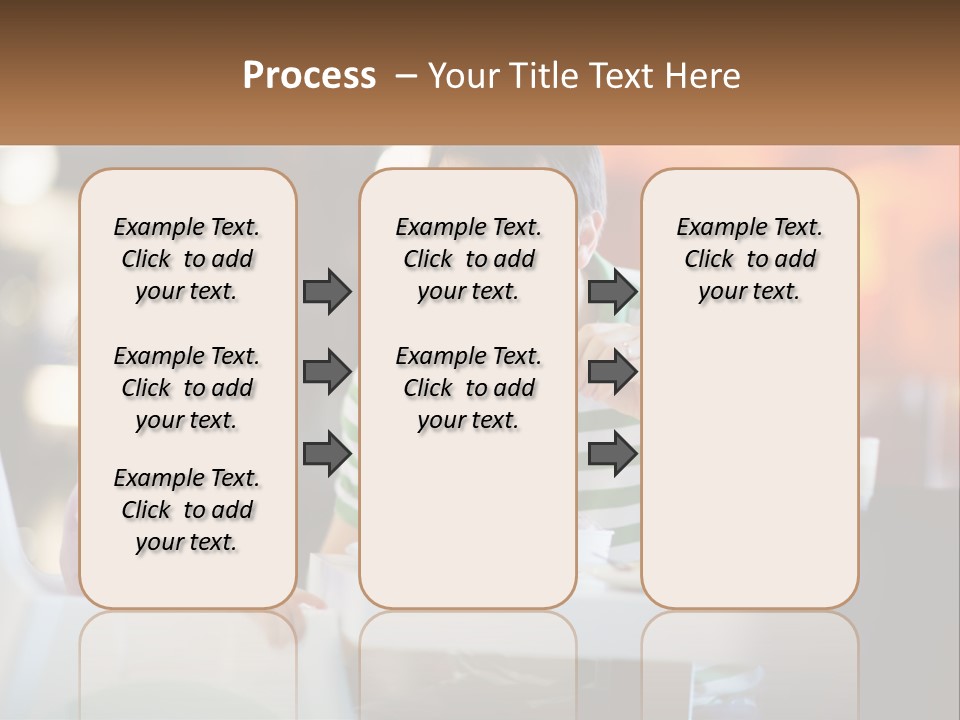 Process – Your Title Text Here

Example Text. Click to add your text.

Example Text. Click to add your text.

Example Text. Click to add your text.

Example Text. Click to add your text.

Example Text. Click to add your text.

Example Text. Click to add your text.